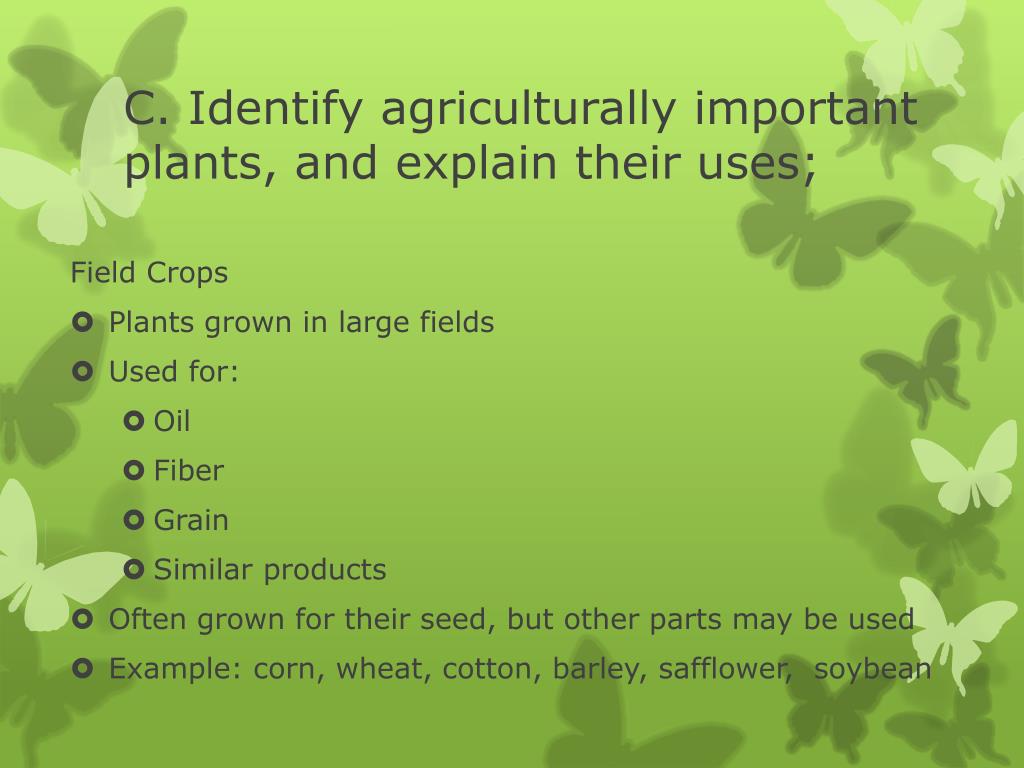 C. Identify agriculturally important plants, and explain their uses;

Field Crops

Plants grown in large fields

Used for:

Oil

Fiber

Grain

Similar products

Often grown for their seed, but other parts may be used

Example: corn, wheat, cotton, barley, safflower, soybean